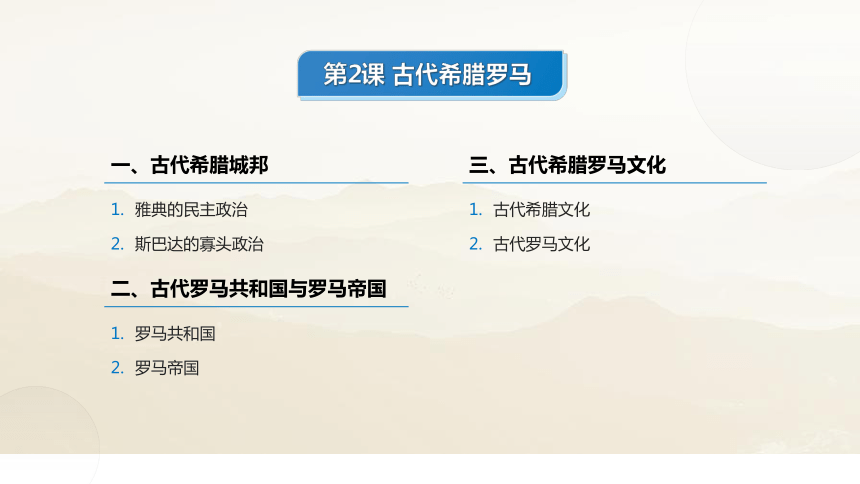 第2课 古代希腊罗马

一、古代希腊城邦

1. 雅典的民主政治

2. 斯巴达的寡头政治

二、古代罗马共和国与罗马帝国

1. 罗马共和国

2. 罗马帝国

三、古代希腊罗马文化

1. 古代希腊文化

2. 古代罗马文化